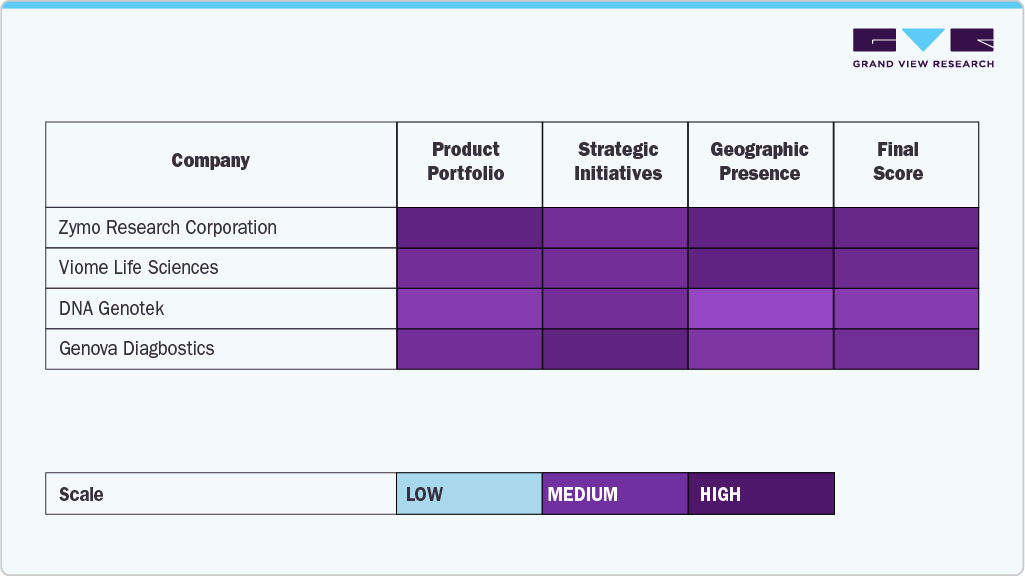 GRAND VIEW RESEARCH

| Company | Product Portfolio | Strategic Initiatives | Geographic Presence | Final Score |
|---|---|---|---|---|
| Zymo Research Corporation | | | | |
| Viome Life Sciences | | | | |
| DNA Genotek | | | | |
| Genova Diagbostics | | | | |

| Scale | LOW | MEDIUM | HIGH |
|---|---|---|---|